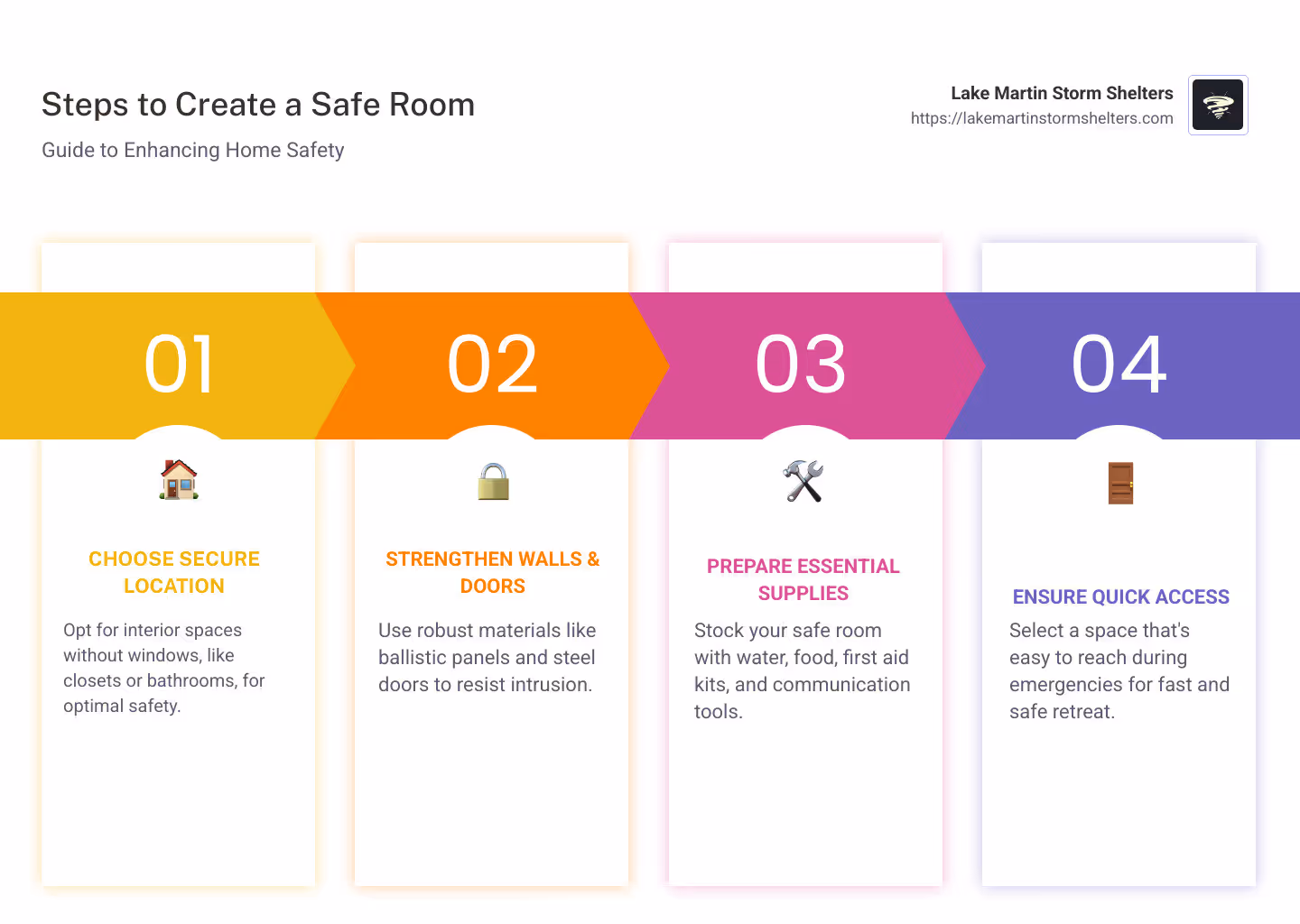 Steps to Create a Safe Room

Guide to Enhancing Home Safety

Lake Martin Storm Shelters
https://lakemartinstormshelters.com

01

CHOOSE SECURE LOCATION

Opt for interior spaces without windows, like closets or bathrooms, for optimal safety.

02

STRENGTHEN WALLS & DOORS

Use robust materials like ballistic panels and steel doors to resist intrusion.

03

PREPARE ESSENTIAL SUPPLIES

Stock your safe room with water, food, first aid kits, and communication tools.

04

ENSURE QUICK ACCESS

Select a space that's easy to reach during emergencies for fast and safe retreat.